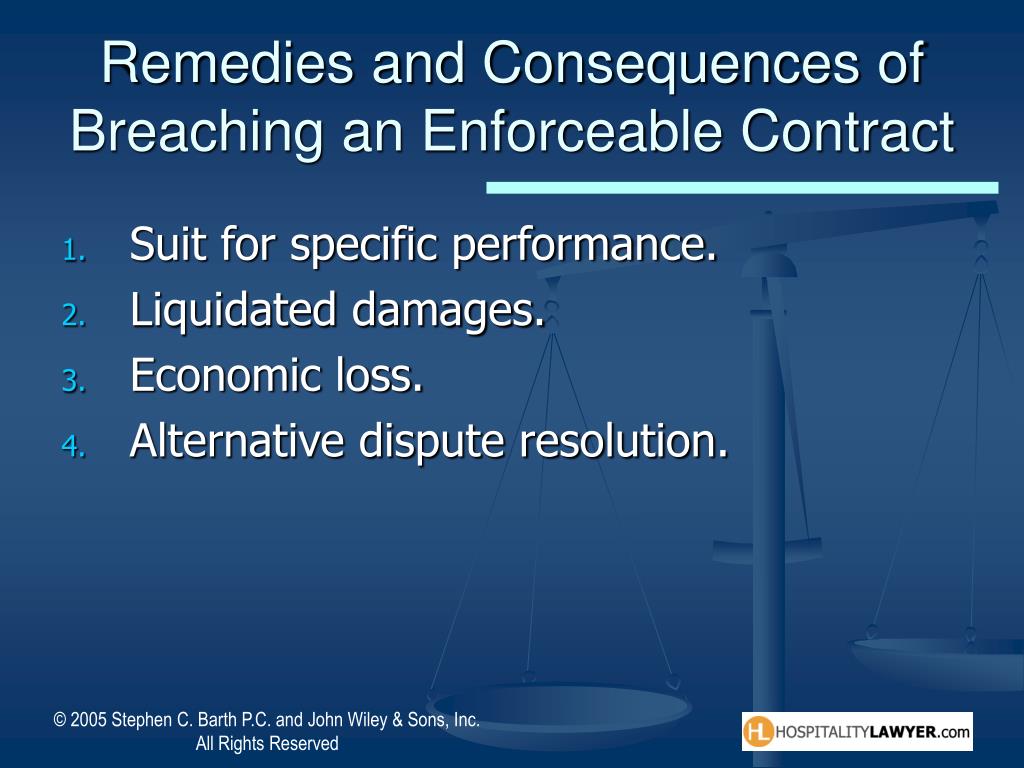 Remedies and Consequences of Breaching an Enforceable Contract

1. Suit for specific performance.
2. Liquidated damages.
3. Economic loss.
4. Alternative dispute resolution.

© 2005 Stephen C. Barth P.C. and John Wiley & Sons, Inc. All Rights Reserved

HL HOSPITALITYLAWYER.com